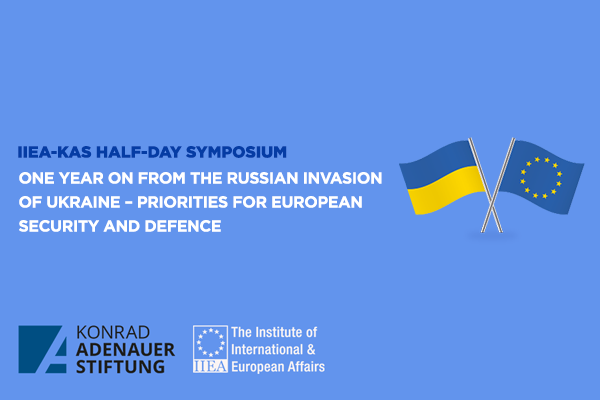 IIEA-KAS HALF-DAY SYMPOSIUM

ONE YEAR ON FROM THE RUSSIAN INVASION OF UKRAINE – PRIORITIES FOR EUROPEAN SECURITY AND DEFENCE

KONRAD ADENAUER STIFTUNG

IIEA

The Institute of International & European Affairs